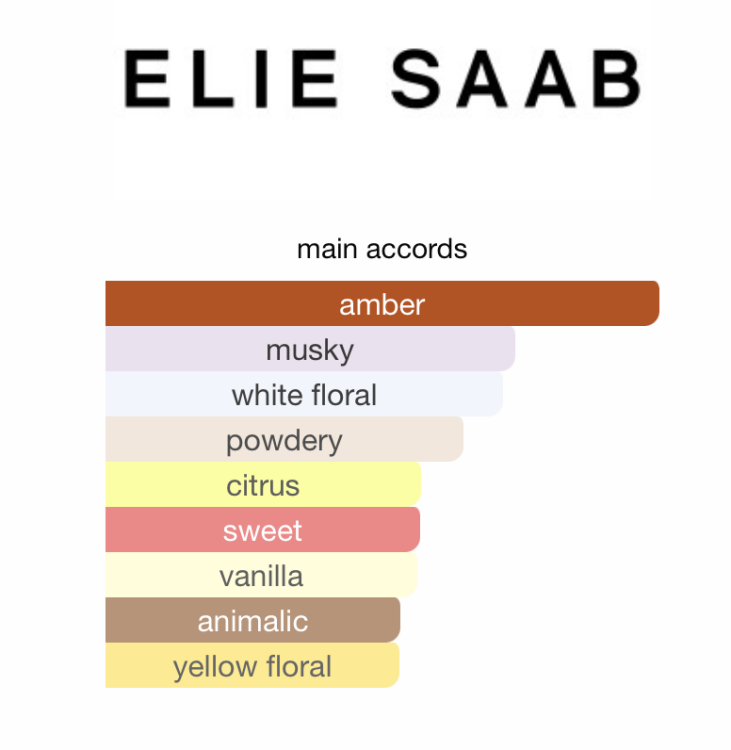 ELIE SAAB

main accords

amber
musky
white floral
powdery
citrus
sweet
vanilla
animalic
yellow floral